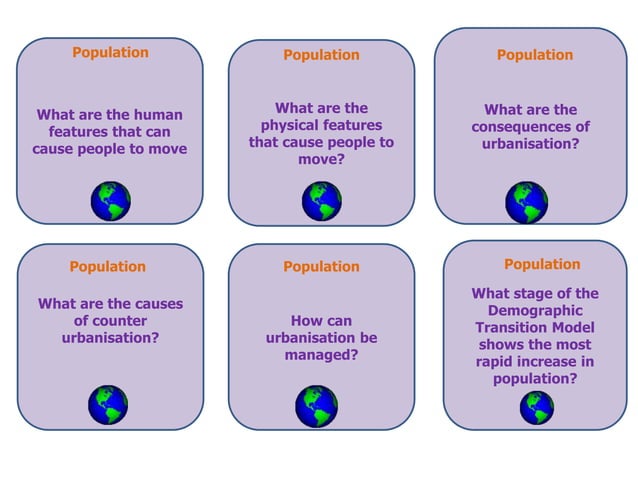 Population

What are the human features that can cause people to move

Population

What are the physical features that cause people to move?

Population

What are the consequences of urbanisation?

Population

What are the causes of counter urbanisation?

Population

How can urbanisation be managed?

Population

What stage of the Demographic Transition Model shows the most rapid increase in population?